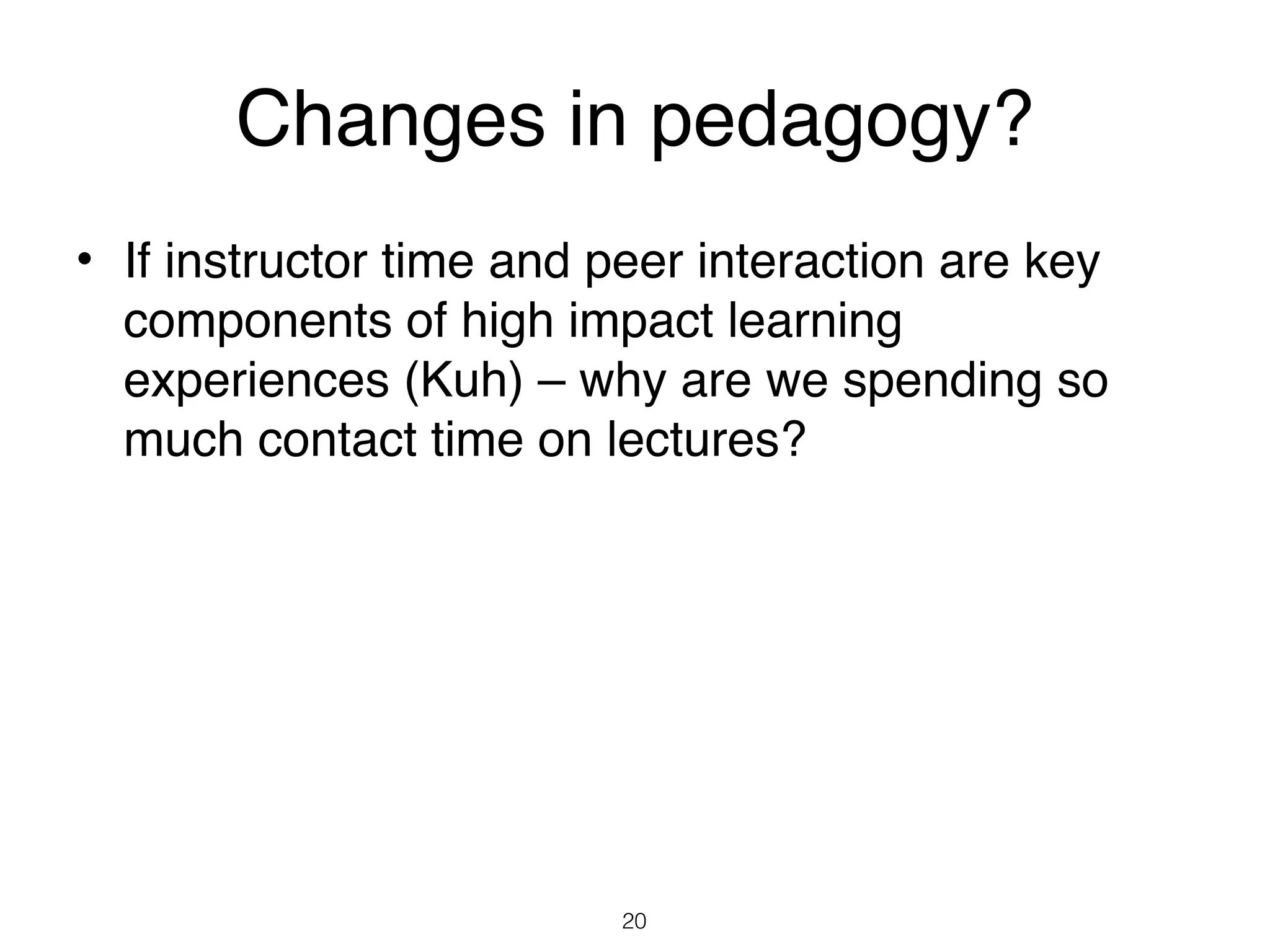 Changes in pedagogy?

• If instructor time and peer interaction are key components of high impact learning experiences (Kuh) – why are we spending so much contact time on lectures?

20